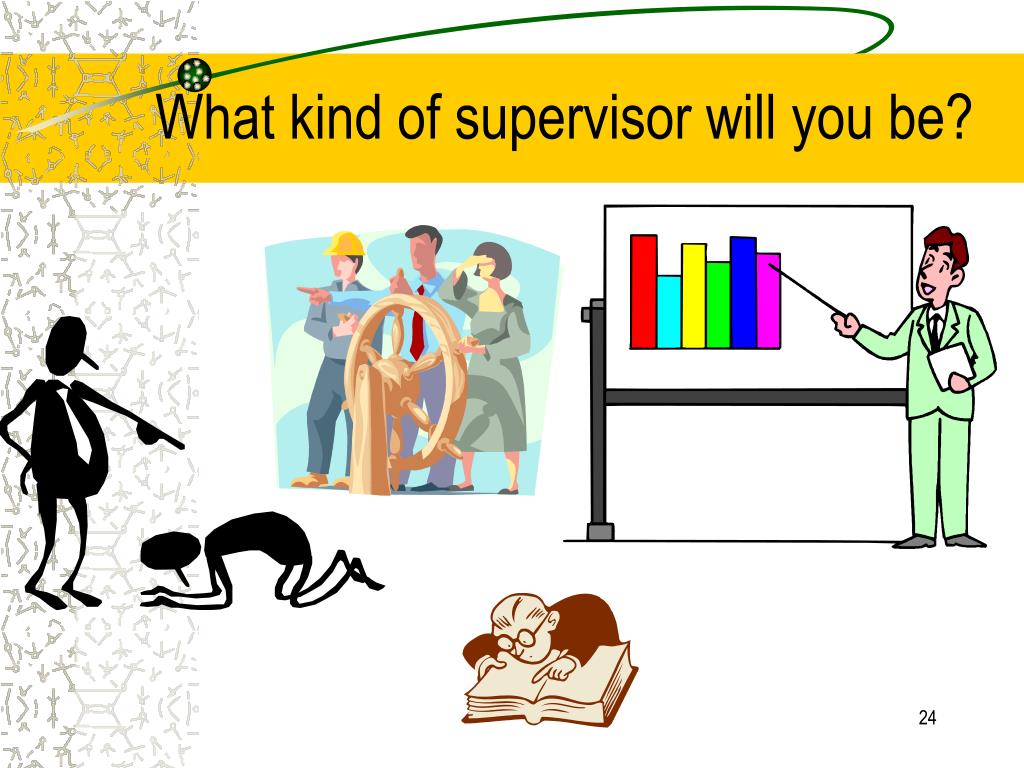 What kind of supervisor will you be?

24